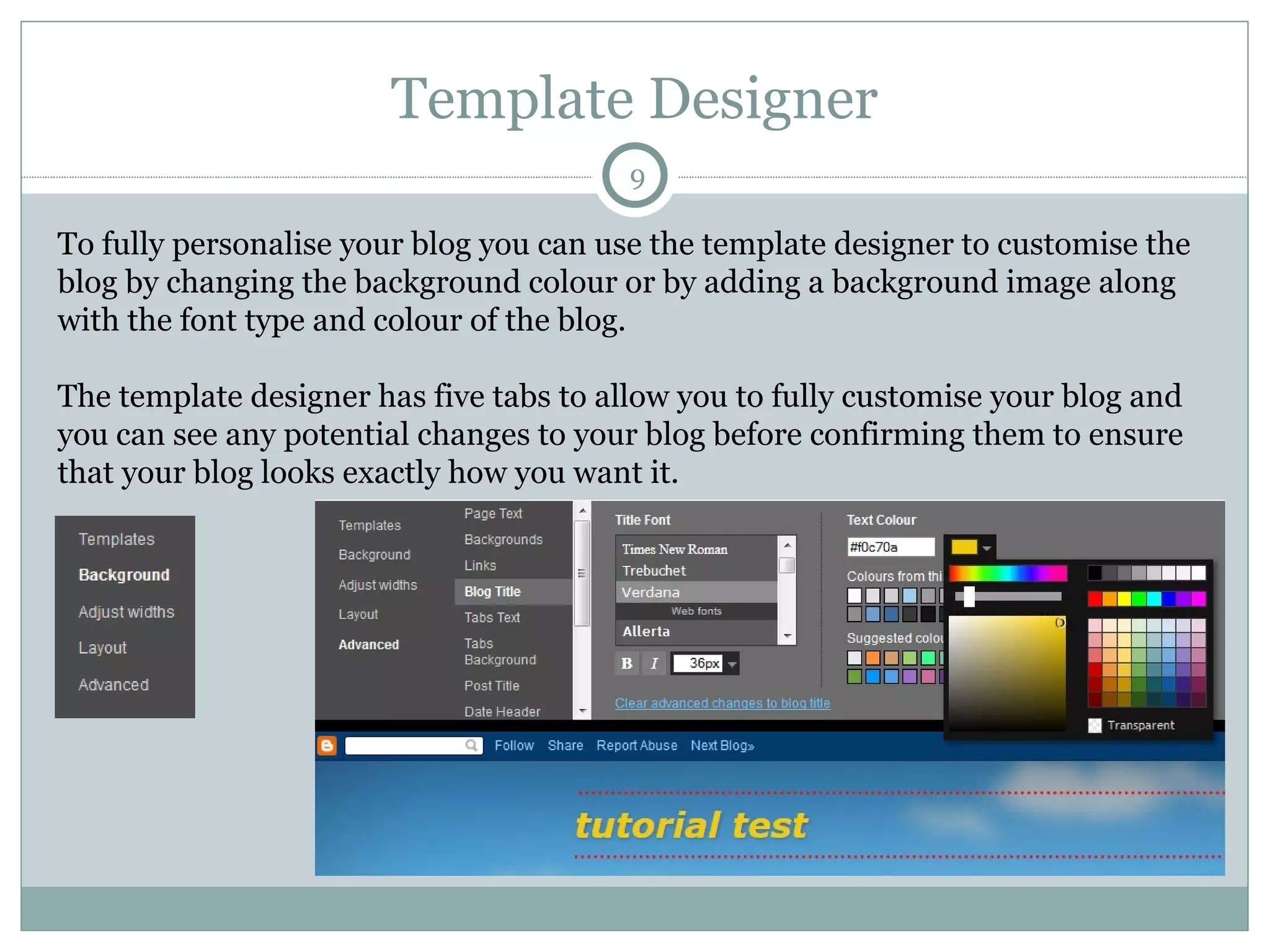 Template Designer

9

To fully personalise your blog you can use the template designer to customise the blog by changing the background colour or by adding a background image along with the font type and colour of the blog.

The template designer has five tabs to allow you to fully customise your blog and you can see any potential changes to your blog before confirming them to ensure that your blog looks exactly how you want it.

Templates
Background
Adjust widths
Layout
Advanced

Templates
Background
Adjust widths
Layout
Advanced

Page Text
Backgrounds
Links
Blog Title
Tabs Text
Tabs Background
Post Title
Date Header

Title Font
Times New Roman
Trebuchet
Verdana
Web fonts
Allerta
B I 36px
Clear advanced changes to blog title

Text Colour
#f0c70a
Colours from thi
Suggested colou
Transparent

Follow Share Report Abuse Next Blog»

tutorial test